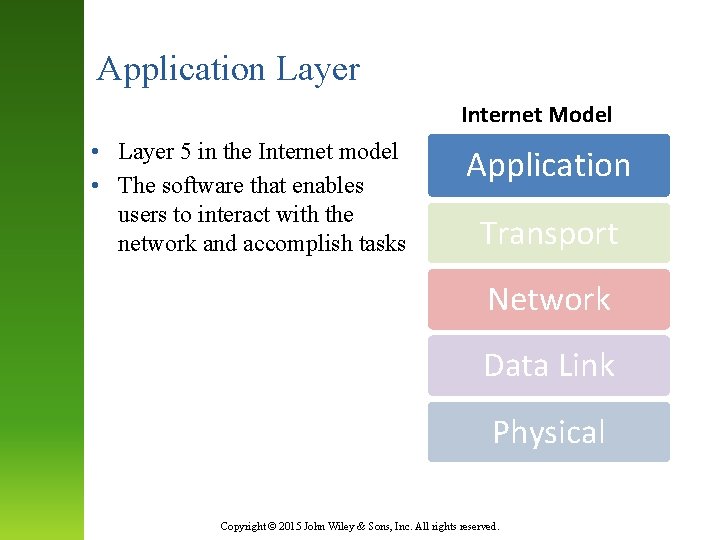 Application Layer

• Layer 5 in the Internet model
• The software that enables users to interact with the network and accomplish tasks

Internet Model

Application

Transport

Network

Data Link

Physical

Copyright © 2015 John Wiley & Sons, Inc. All rights reserved.